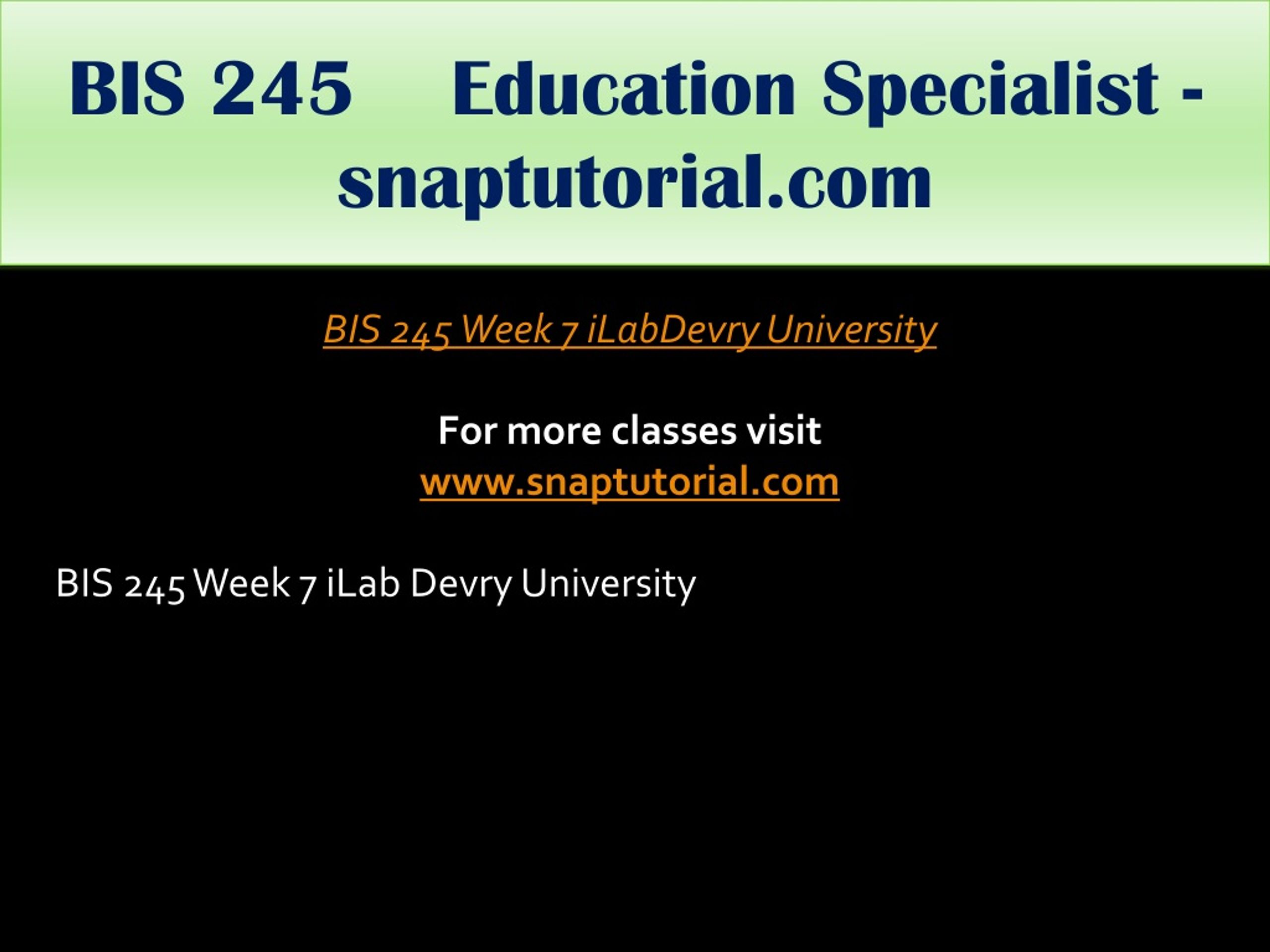 BIS 245 Education Specialist - snaptutorial.com

BIS 245 Week 7 iLabDevry University

For more classes visit
www.snaptutorial.com

BIS 245 Week 7 iLab Devry University